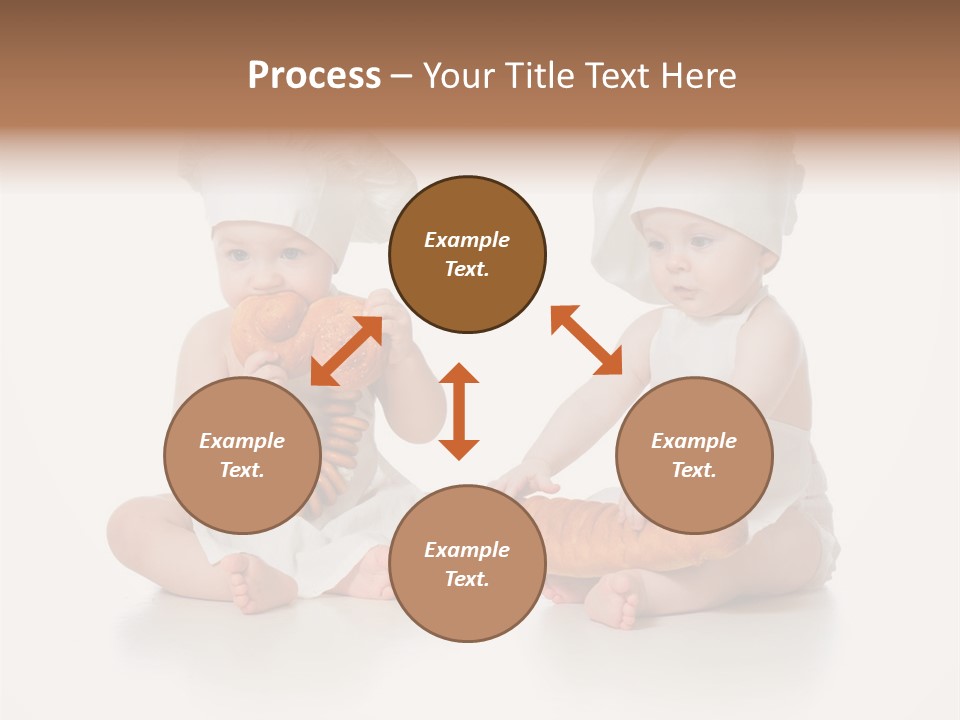 Process – Your Title Text Here

Example Text.

Example Text.

Example Text.

Example Text.